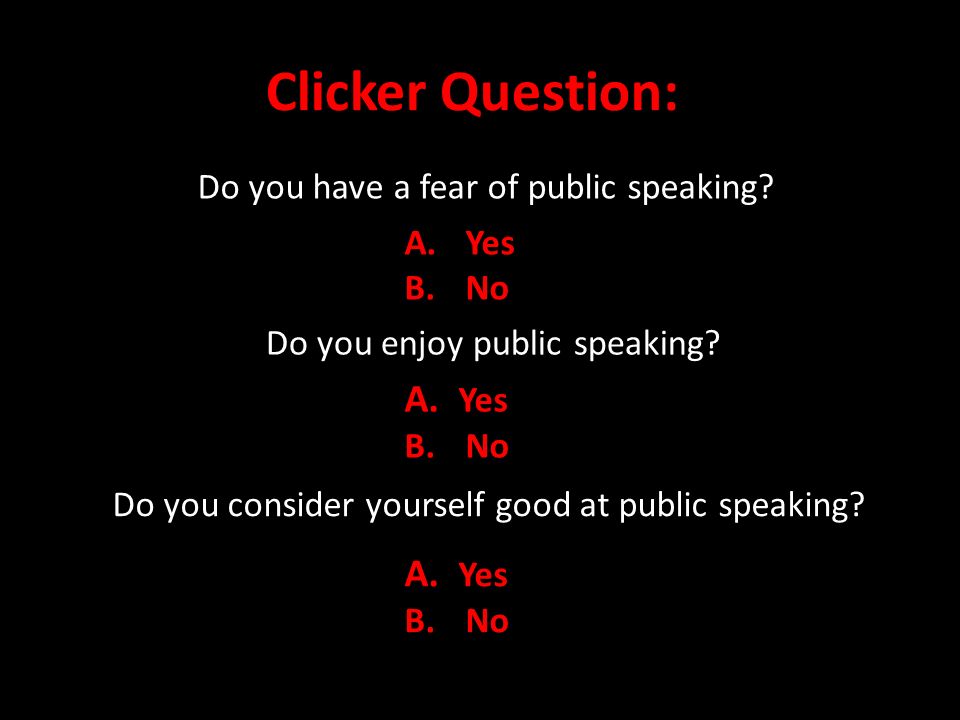 Clicker Question:

Do you have a fear of public speaking?

A. Yes
B. No

Do you enjoy public speaking?

A. Yes
B. No

Do you consider yourself good at public speaking?

A. Yes
B. No